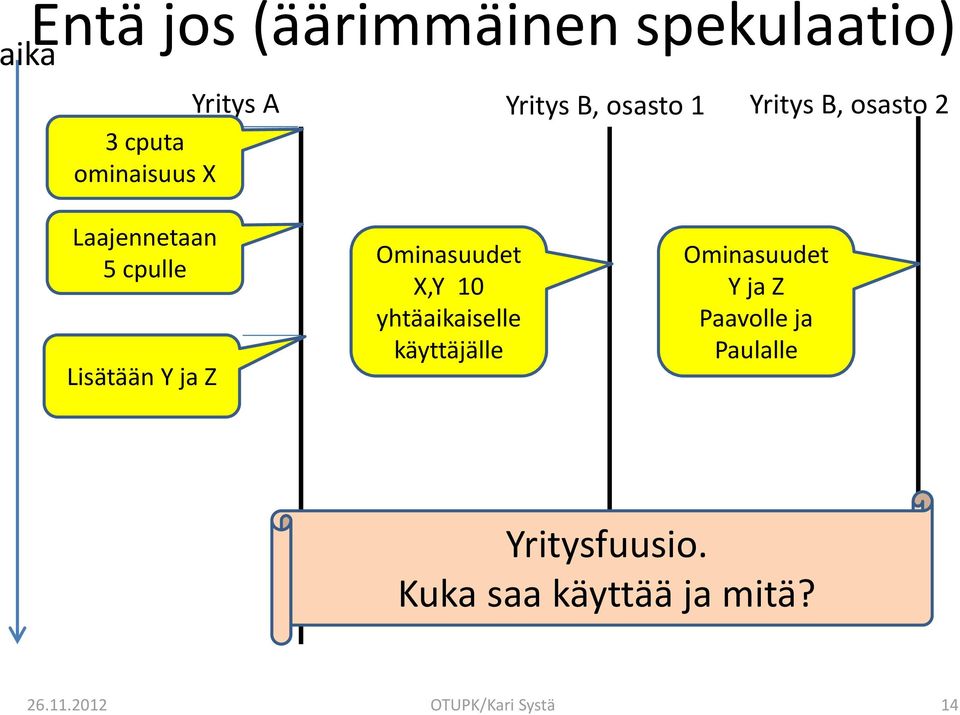 Entä jos (äärimmäinen spekulaatio)

aika

Yritys A

Yritys B, osasto 1

Yritys B, osasto 2

3 cputa ominaisuus X

Laajennetaan 5 cpulle

Lisätään Y ja Z

Ominasuudet X,Y 10 yhtäaikaiselle käyttäjälle

Ominasuudet Y ja Z Paavolle ja Paulalle

Yritysfuusio.
Kuka saa käyttää ja mitä?

26.11.2012

OTUPK/Kari Systä

14